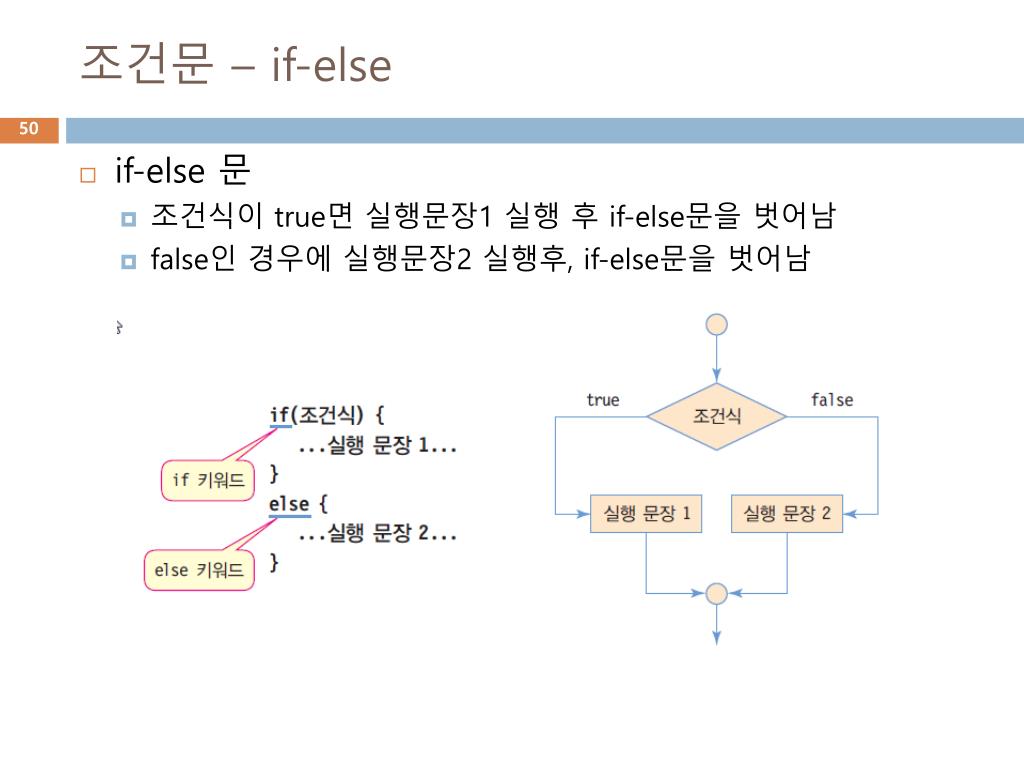 조건문 – if-else

50

if-else 문

조건식이 true면 실행문장1 실행 후 if-else문을 벗어남

false인 경우에 실행문장2 실행후, if-else문을 벗어남

if(조건식) {
...실행 문장 1...
}
else {
...실행 문장 2...
}

if 키워드

else 키워드

true

조건식

false

실행 문장 1

실행 문장 2